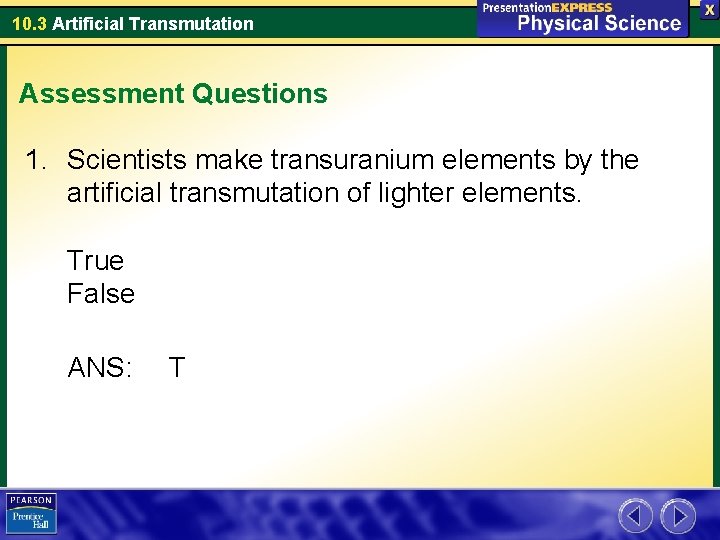 10.3 Artificial Transmutation

PresentationEXPRESS
Physical Science

X

Assessment Questions

1. Scientists make transuranium elements by the artificial transmutation of lighter elements.

True
False

ANS: T

PEARSON
Prentice Hall